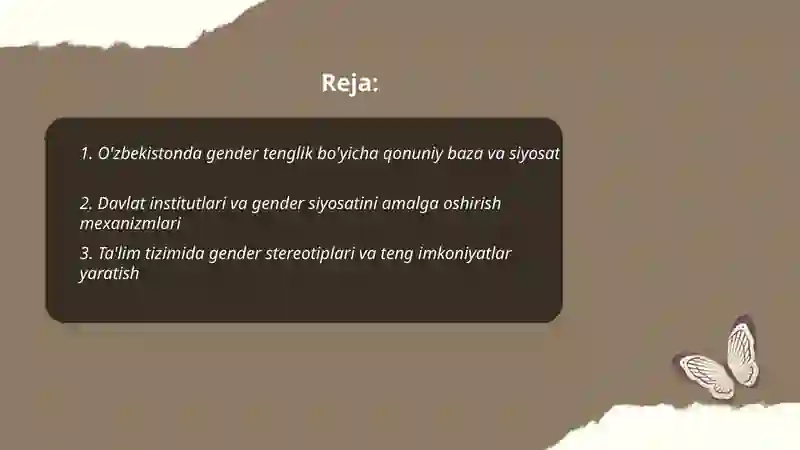 Reja:

1. O'zbekistonda gender tenglik bo'yicha qonuniy baza va siyosat

2. Davlat institutlari va gender siyosatini amalga oshirish mexanizmlari

3. Ta'lim tizimida gender stereotiplari va teng imkoniyatlar yaratish